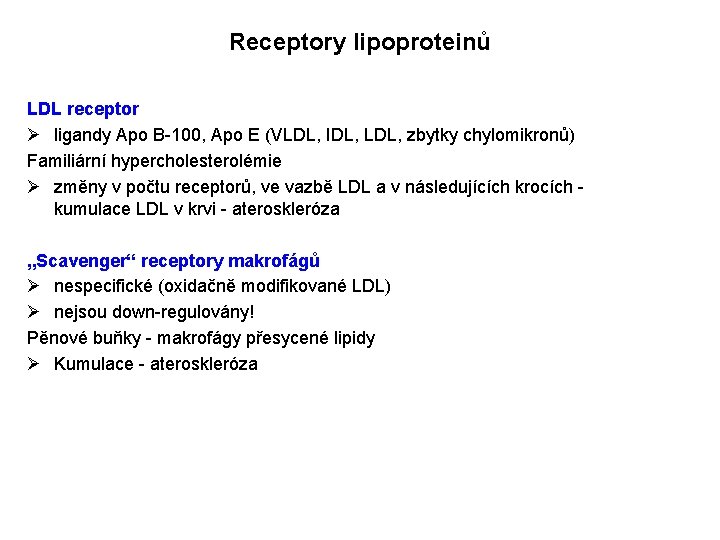 Receptory lipoproteinů

LDL receptor

➢ ligandy Apo B-100, Apo E (VLDL, IDL, LDL, zbytky chylomikronů)

Familiární hypercholesterolémie

➢ změny v počtu receptorů, ve vazbě LDL a v následujících krocích - kumulace LDL v krvi - ateroskleróza

„Scavenger“ receptory makrofágů

➢ nespecifické (oxidačně modifikované LDL)

➢ nejsou down-regulovány!

Pěnové buňky - makrofágy přesycené lipidy

➢ Kumulace - ateroskleróza